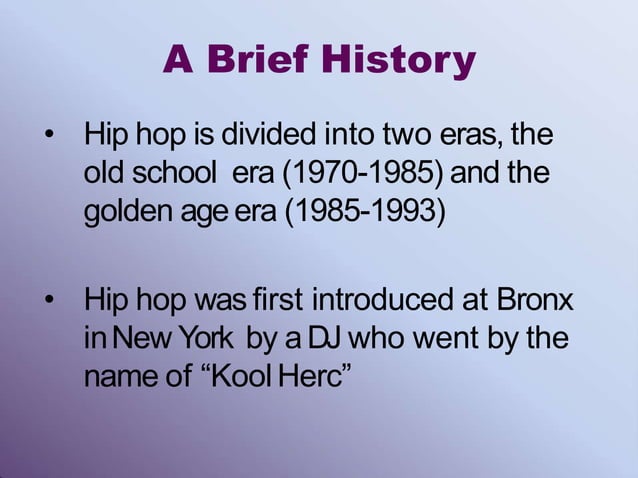 A Brief History

• Hip hop is divided into two eras, the old school era (1970-1985) and the golden age era (1985-1993)

• Hip hop was first introduced at Bronx in New York by a DJ who went by the name of “Kool Herc”